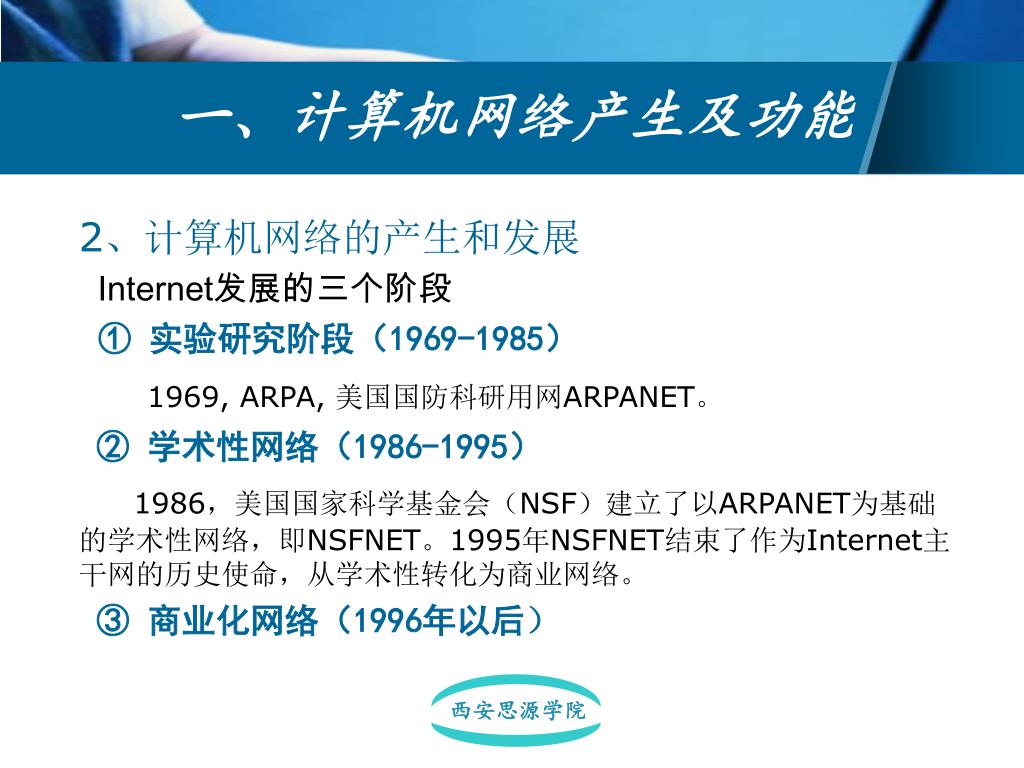 一、计算机网络产生及功能

2、计算机网络的产生和发展

Internet发展的三个阶段

① 实验研究阶段（1969-1985）

1969, ARPA, 美国国防科研用网ARPANET。

② 学术性网络（1986-1995）

1986，美国国家科学基金会（NSF）建立了以ARPANET为基础的学术性网络，即NSFNET。1995年NSFNET结束了作为Internet主干网的历史使命，从学术性转化为商业网络。

③ 商业化网络（1996年以后）

西安思源学院